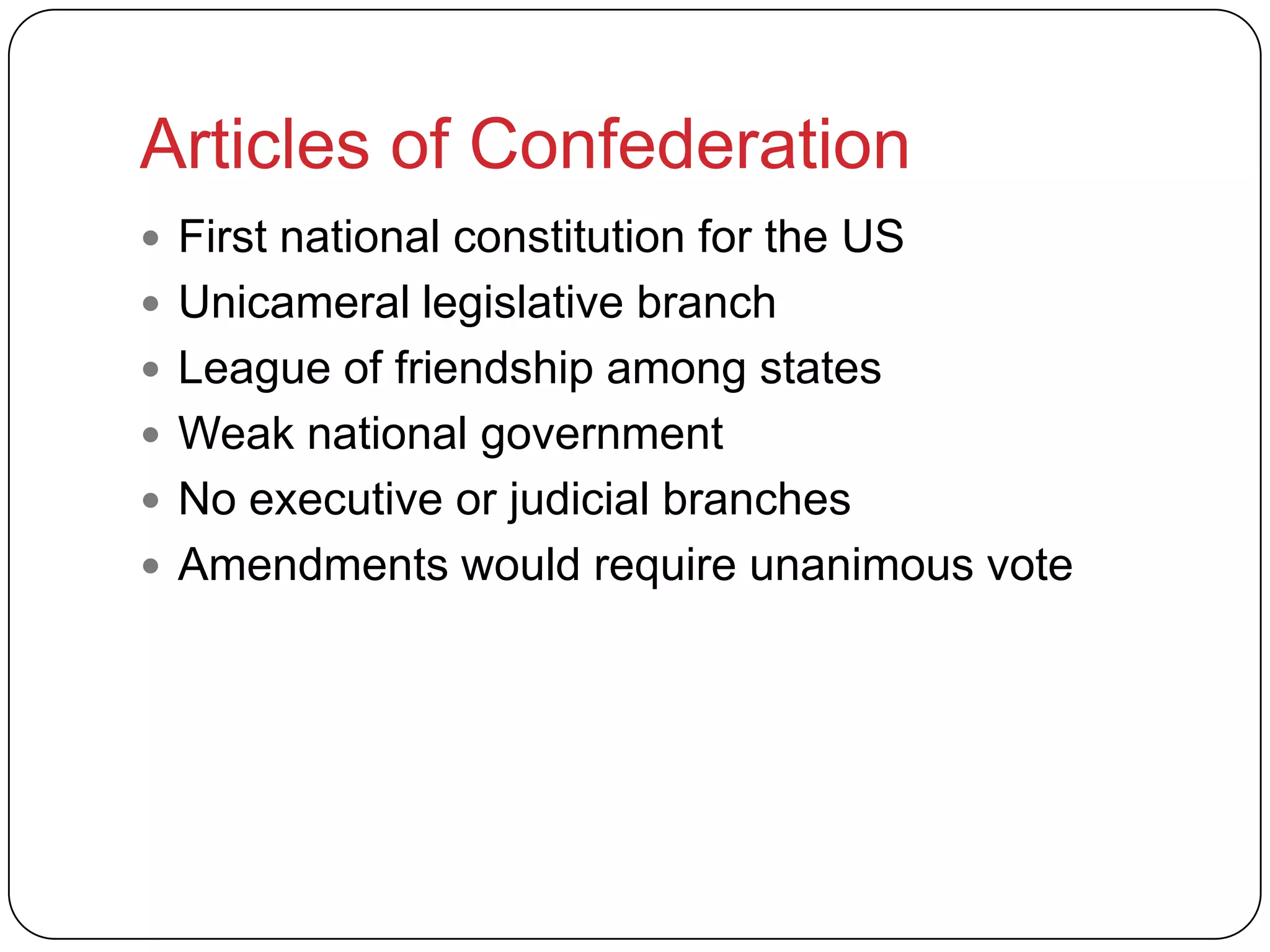 Articles of Confederation

- First national constitution for the US
- Unicameral legislative branch
- League of friendship among states
- Weak national government
- No executive or judicial branches
- Amendments would require unanimous vote